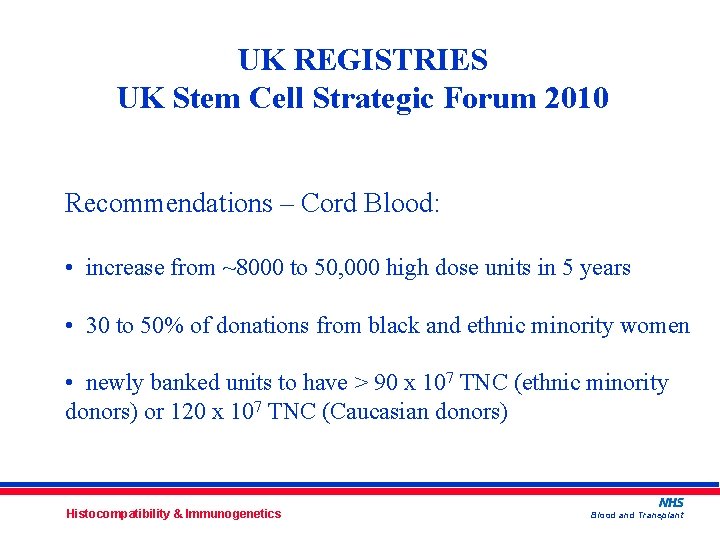 UK REGISTRIES
UK Stem Cell Strategic Forum 2010

Recommendations – Cord Blood:

• increase from ~8000 to 50,000 high dose units in 5 years

• 30 to 50% of donations from black and ethnic minority women

• newly banked units to have > 90 x $10^7$ TNC (ethnic minority donors) or 120 x $10^7$ TNC (Caucasian donors)

Histocompatibility & Immunogenetics

NHS
Blood and Transplant